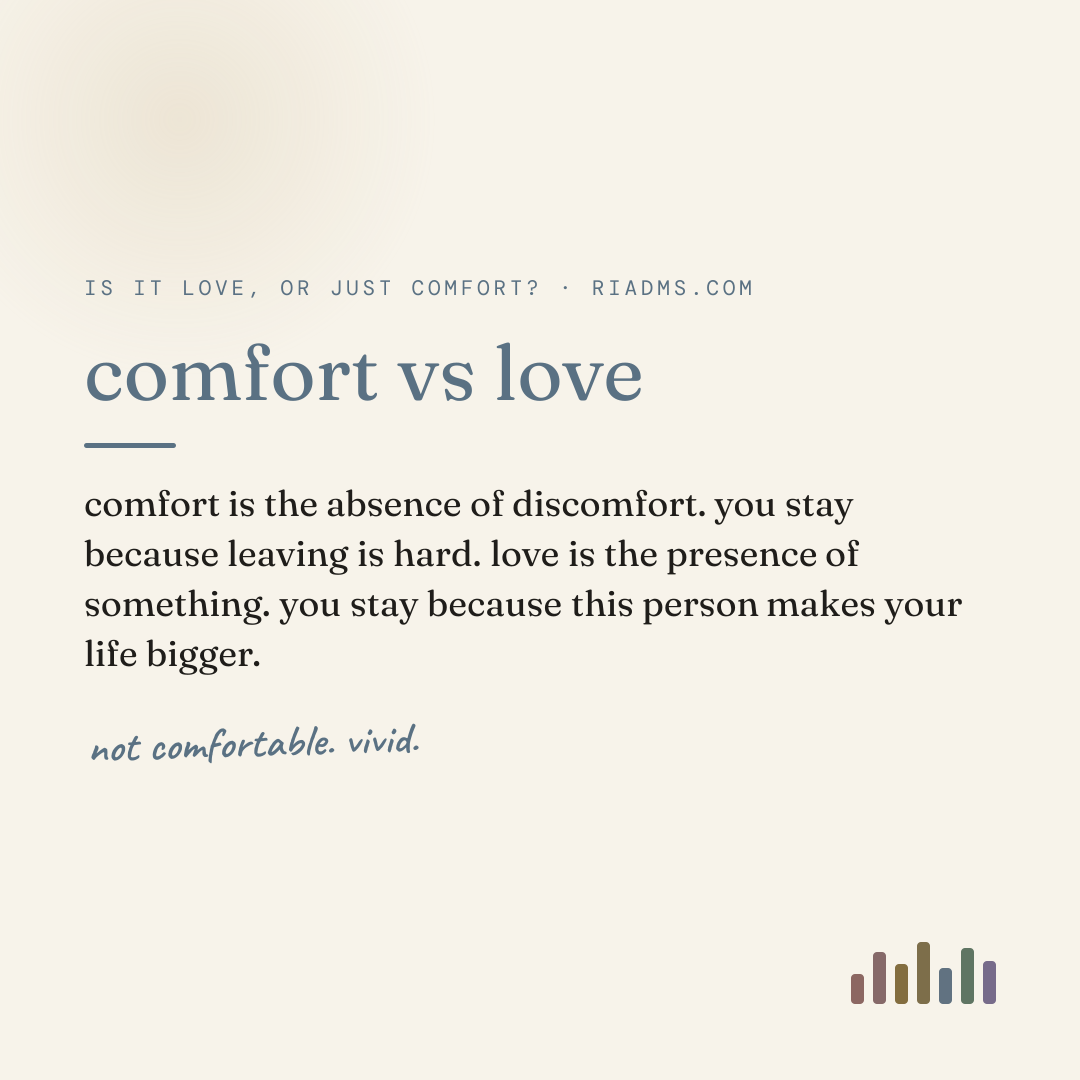 IS IT LOVE, OR JUST COMFORT? · RIADMS.COM

comfort vs love

comfort is the absence of discomfort. you stay because leaving is hard. love is the presence of something. you stay because this person makes your life bigger.

not comfortable. vivid.